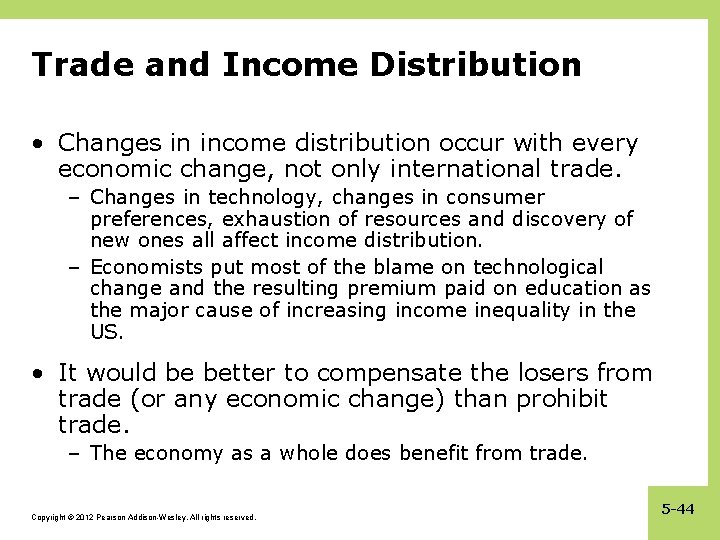 Trade and Income Distribution

• Changes in income distribution occur with every economic change, not only international trade.

– Changes in technology, changes in consumer preferences, exhaustion of resources and discovery of new ones all affect income distribution.

– Economists put most of the blame on technological change and the resulting premium paid on education as the major cause of increasing income inequality in the US.

• It would be better to compensate the losers from trade (or any economic change) than prohibit trade.

– The economy as a whole does benefit from trade.

Copyright © 2012 Pearson Addison-Wesley. All rights reserved.

5-44